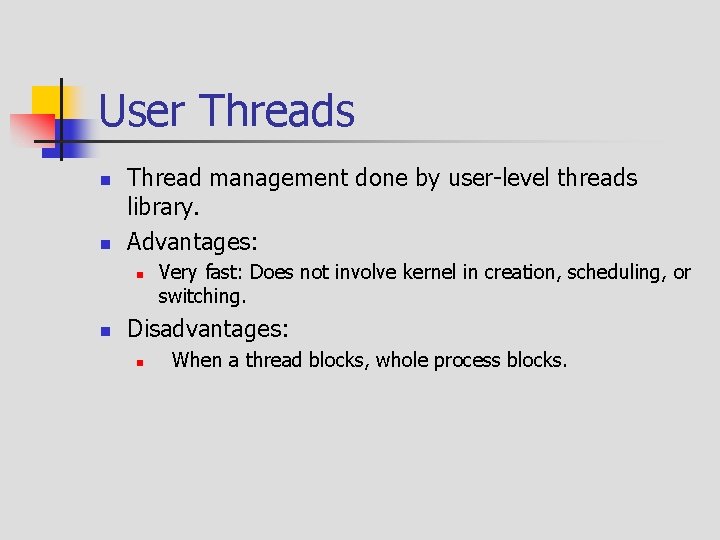 User Threads

- Thread management done by user-level threads library.
- Advantages:
  - Very fast: Does not involve kernel in creation, scheduling, or switching.
- Disadvantages:
  - When a thread blocks, whole process blocks.